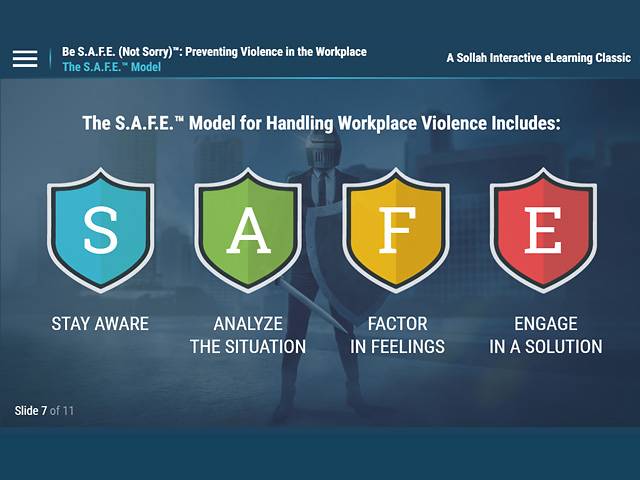 Be S.A.F.E. (Not Sorry)™: Preventing Violence in the Workplace
The S.A.F.E.™ Model

A Sollah Interactive eLearning Classic

The S.A.F.E.™ Model for Handling Workplace Violence Includes:

S
STAY AWARE

A
ANALYZE THE SITUATION

F
FACTOR IN FEELINGS

E
ENGAGE IN A SOLUTION

Slide 7 of 11